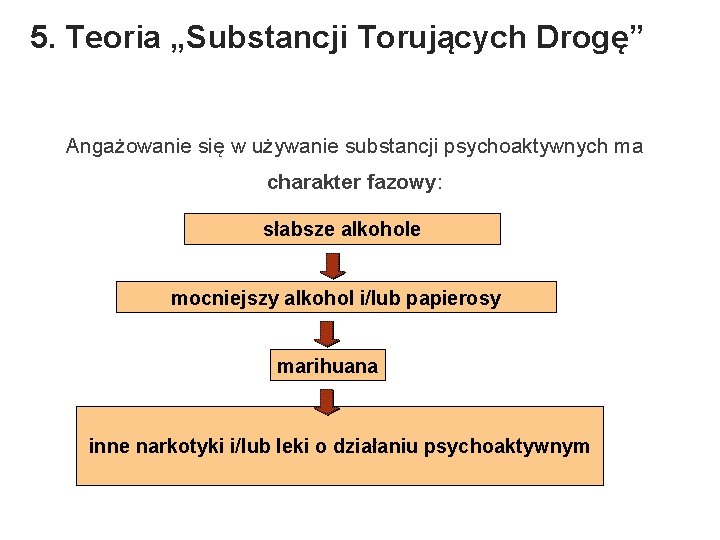 5. Teoria „Substancji Torujących Drogę”

Angażowanie się w używanie substancji psychoaktywnych ma charakter fazowy:

słabsze alkohole

mocniejszy alkohol i/lub papierosy

marihuana

inne narkotyki i/lub leki o działaniu psychoaktywnym